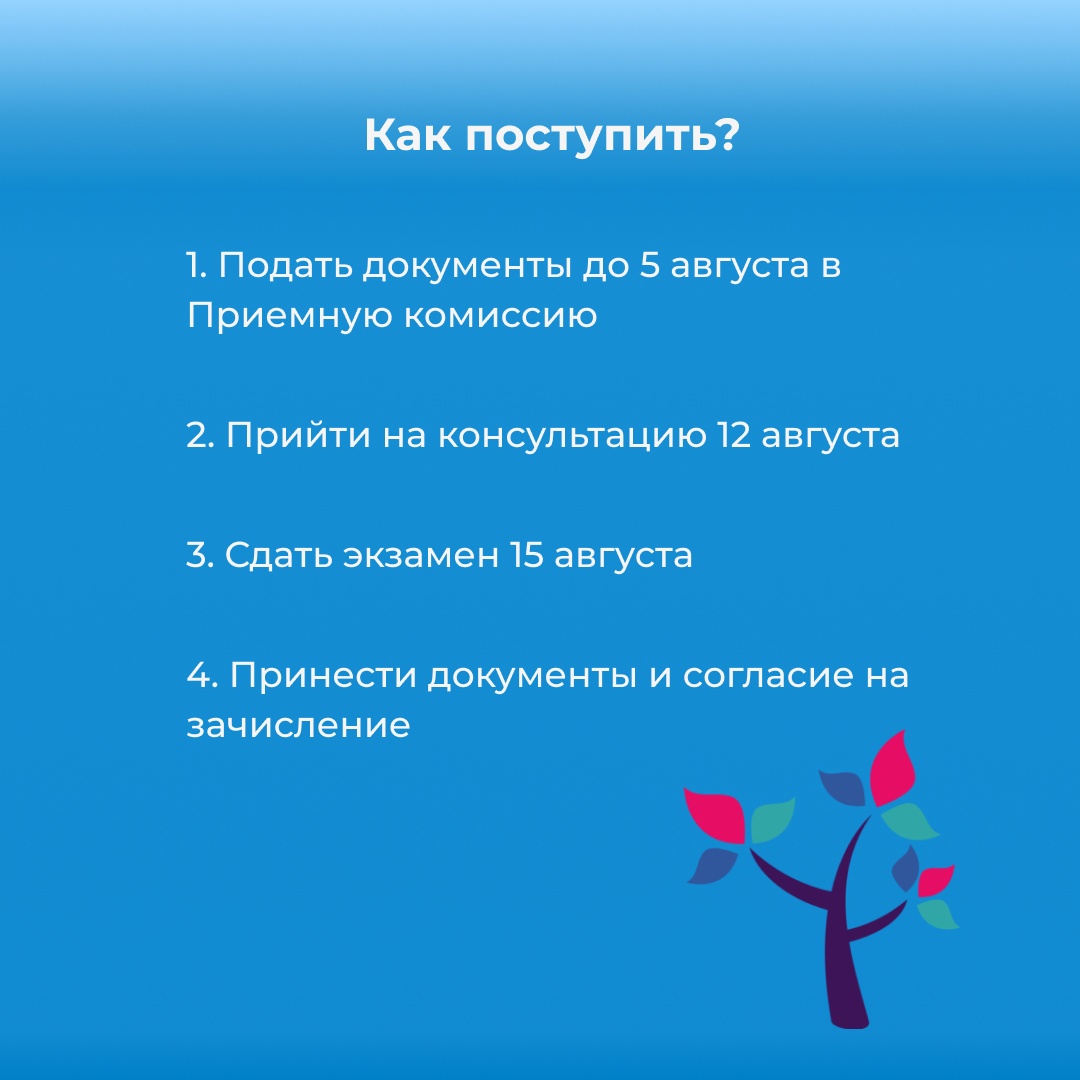 Как поступить?

1. Подать документы до 5 августа в Приемную комиссию

2. Прийти на консультацию 12 августа

3. Сдать экзамен 15 августа

4. Принести документы и согласие на зачисление